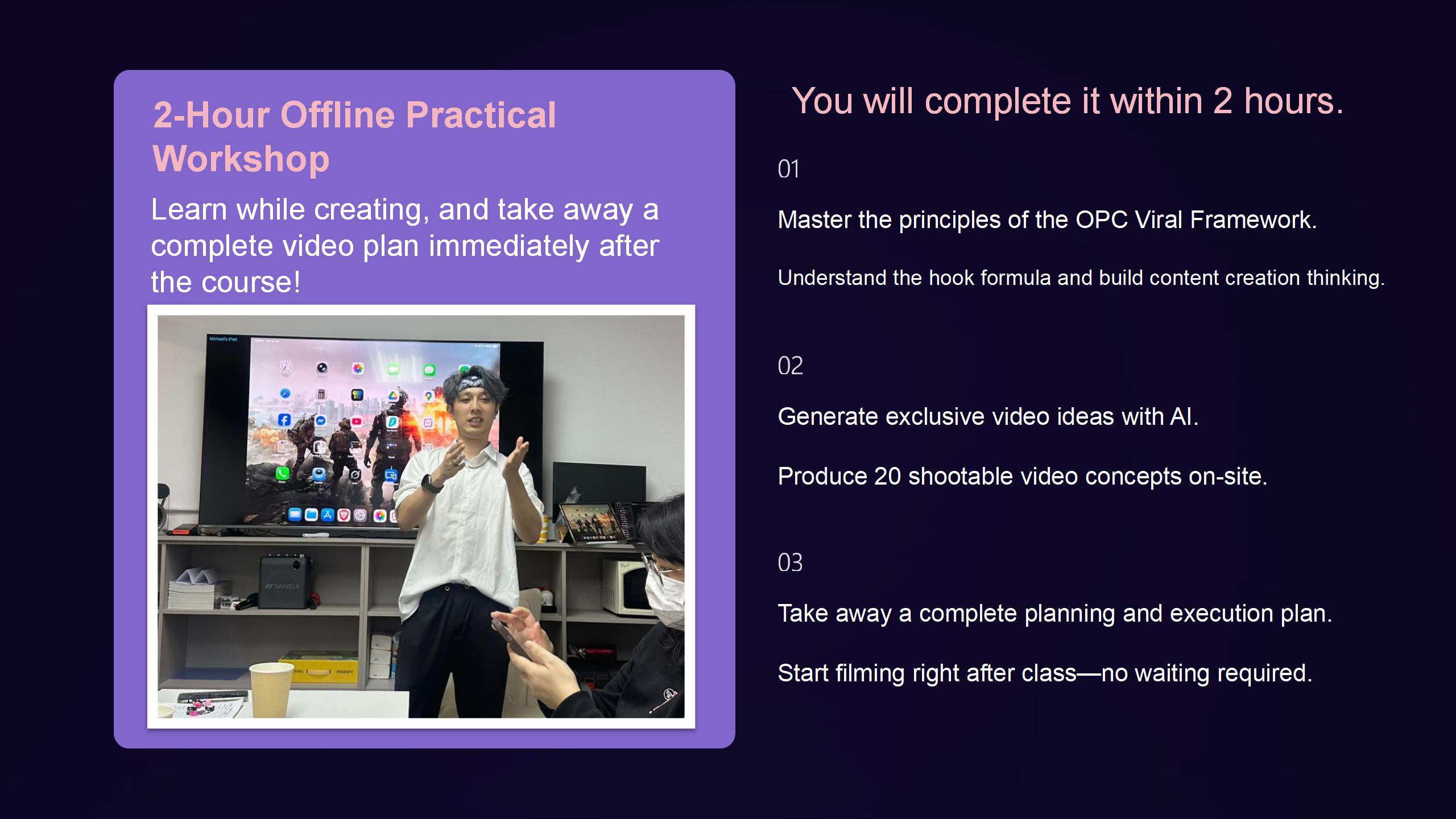 2-Hour Offline Practical Workshop

Learn while creating, and take away a complete video plan immediately after the course!

Michael's iPad

SANSUI

You will complete it within 2 hours.

01

Master the principles of the OPC Viral Framework.

Understand the hook formula and build content creation thinking.

02

Generate exclusive video ideas with AI.

Produce 20 shootable video concepts on-site.

03

Take away a complete planning and execution plan.

Start filming right after class—no waiting required.